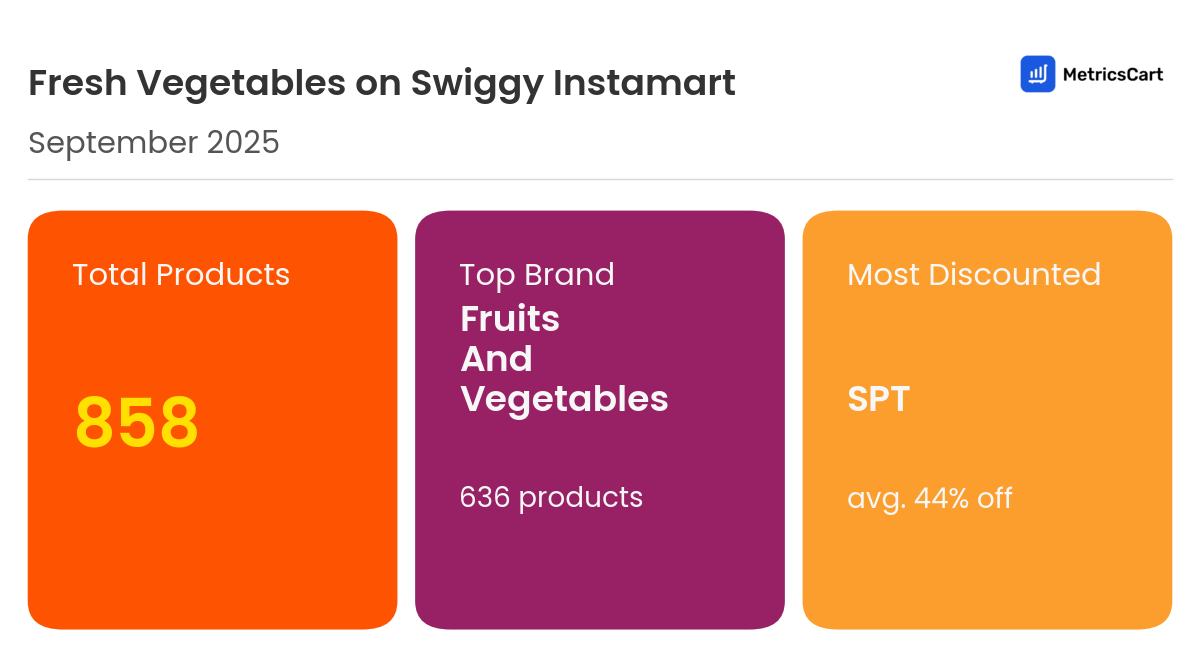 Fresh Vegetables on Swiggy Instamart

MetricsCart

September 2025

Total Products

858

Top Brand

Fruits And Vegetables

636 products

Most Discounted

SPT

avg. 44% off